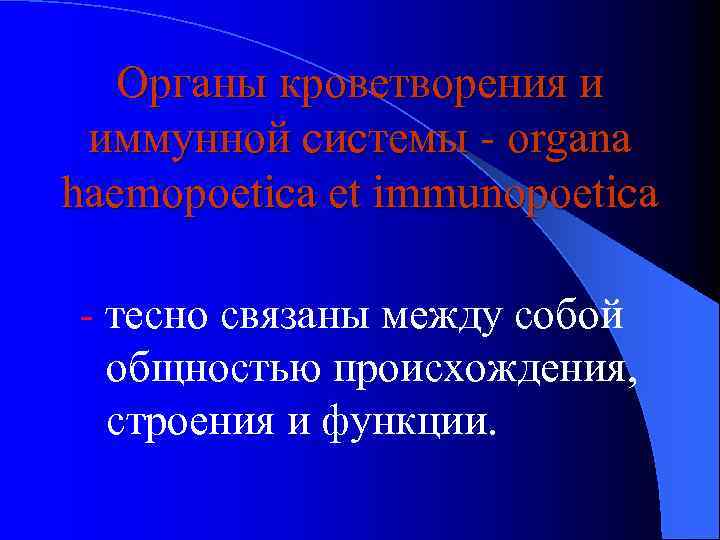 Органы кроветворения и иммунной системы - organa haemopoetica et immunopoetica

- тесно связаны между собой общностью происхождения, строения и функции.